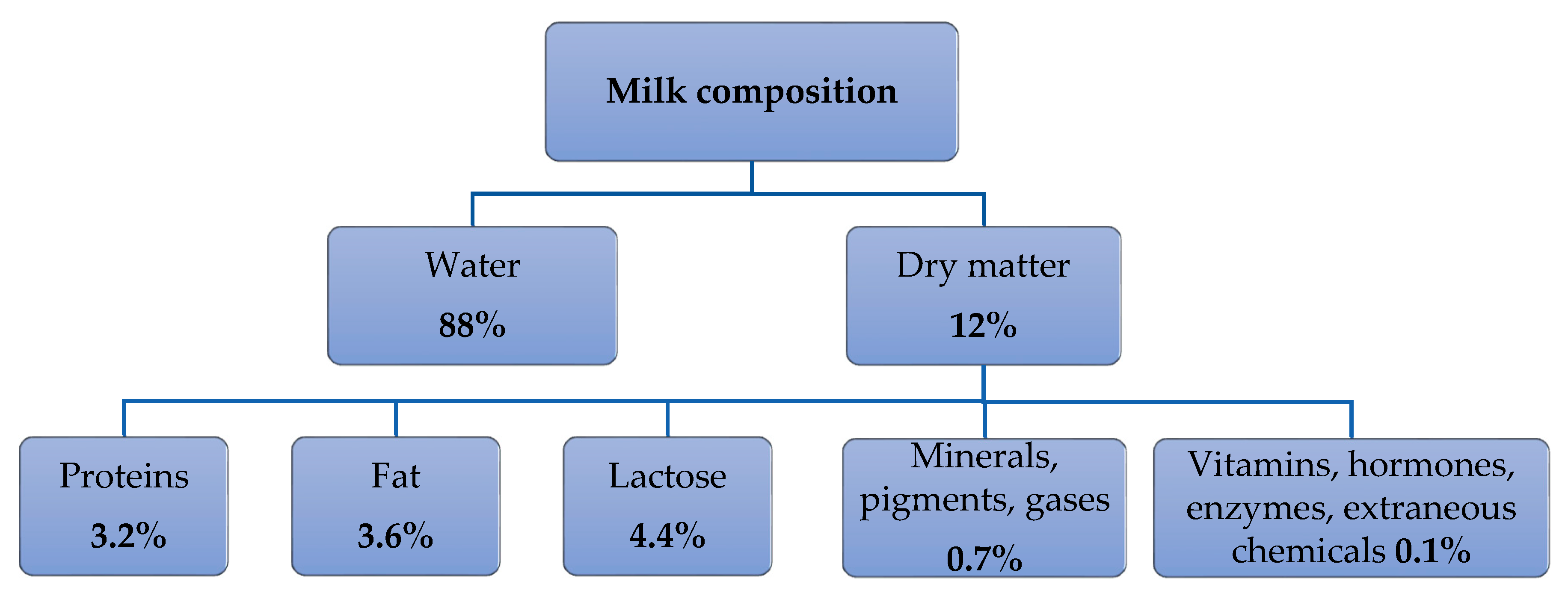 Milk composition

Water
88%

Dry matter
12%

Proteins
3.2%

Fat
3.6%

Lactose
4.4%

Minerals, pigments, gases
0.7%

Vitamins, hormones, enzymes, extraneous chemicals 0.1%